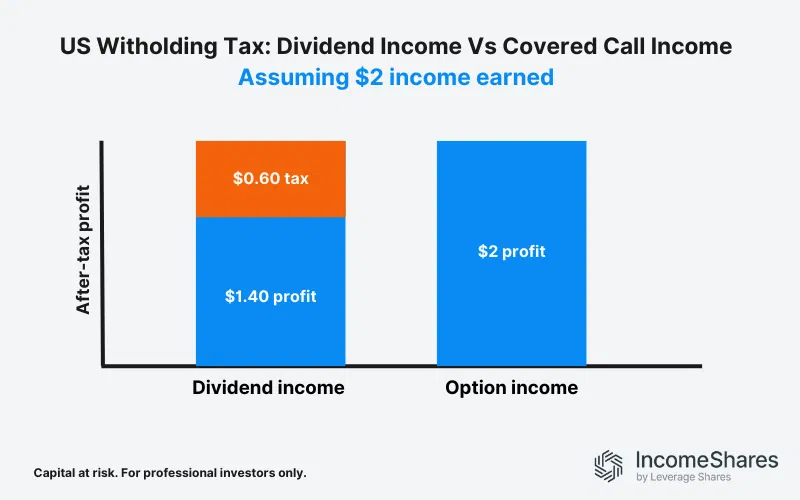 US Witholding Tax: Dividend Income Vs Covered Call Income
Assuming \$2 income earned

After-tax profit

\$0.60 tax

\$1.40 profit

\$2 profit

Dividend income

Option income

Capital at risk. For professional investors only.

IncomeShares
by Leverage Shares